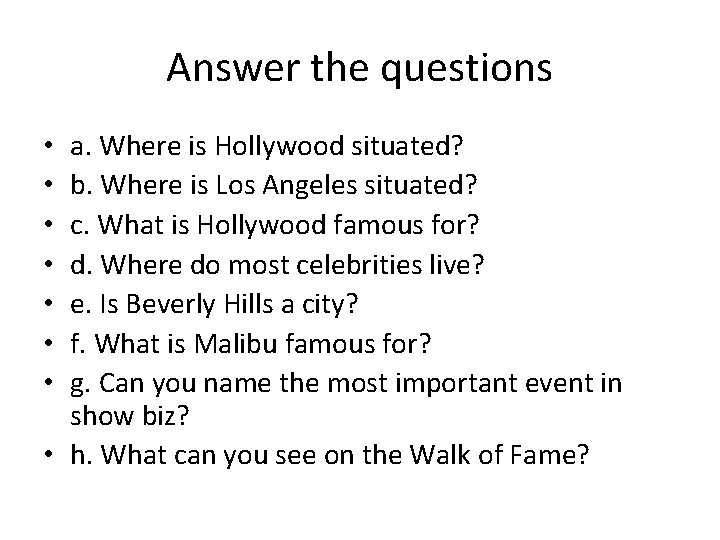 Answer the questions

• a. Where is Hollywood situated?
• b. Where is Los Angeles situated?
• c. What is Hollywood famous for?
• d. Where do most celebrities live?
• e. Is Beverly Hills a city?
• f. What is Malibu famous for?
• g. Can you name the most important event in show biz?
• h. What can you see on the Walk of Fame?